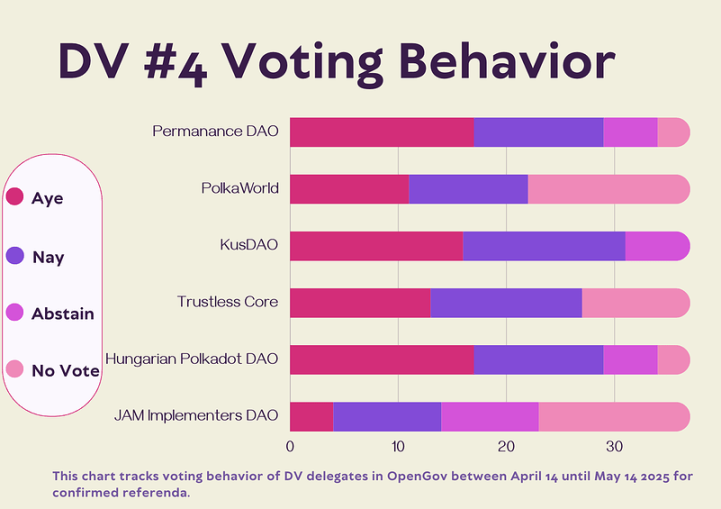 DV #4 Voting Behavior

Aye
Nay
Abstain
No Vote

Permanance DAO
PolkaWorld
KusDAO
Trustless Core
Hungarian Polkadot DAO
JAM Implementers DAO

0
10
20
30

This chart tracks voting behavior of DV delegates in OpenGov between April 14 until May 14 2025 for confirmed referenda.